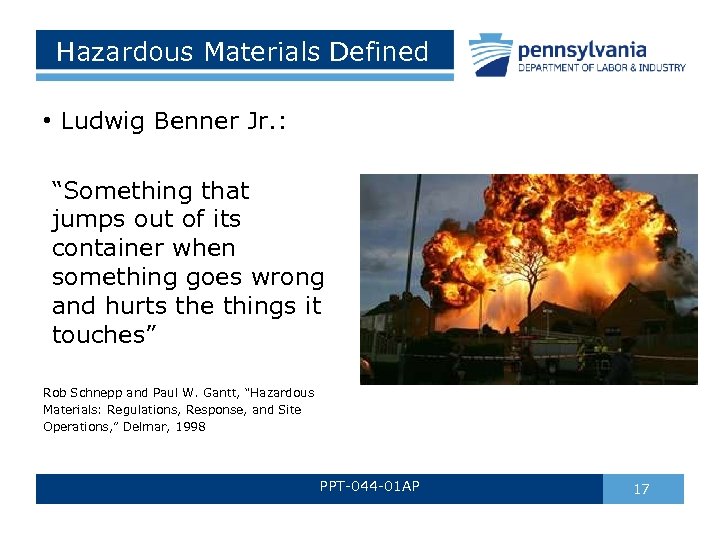 Hazardous Materials Defined

pennsylvania
DEPARTMENT OF LABOR & INDUSTRY

• Ludwig Benner Jr.:

“Something that jumps out of its container when something goes wrong and hurts the things it touches”

Rob Schnepp and Paul W. Gantt, “Hazardous Materials: Regulations, Response, and Site Operations,” Delmar, 1998

PPT-044-01AP

17